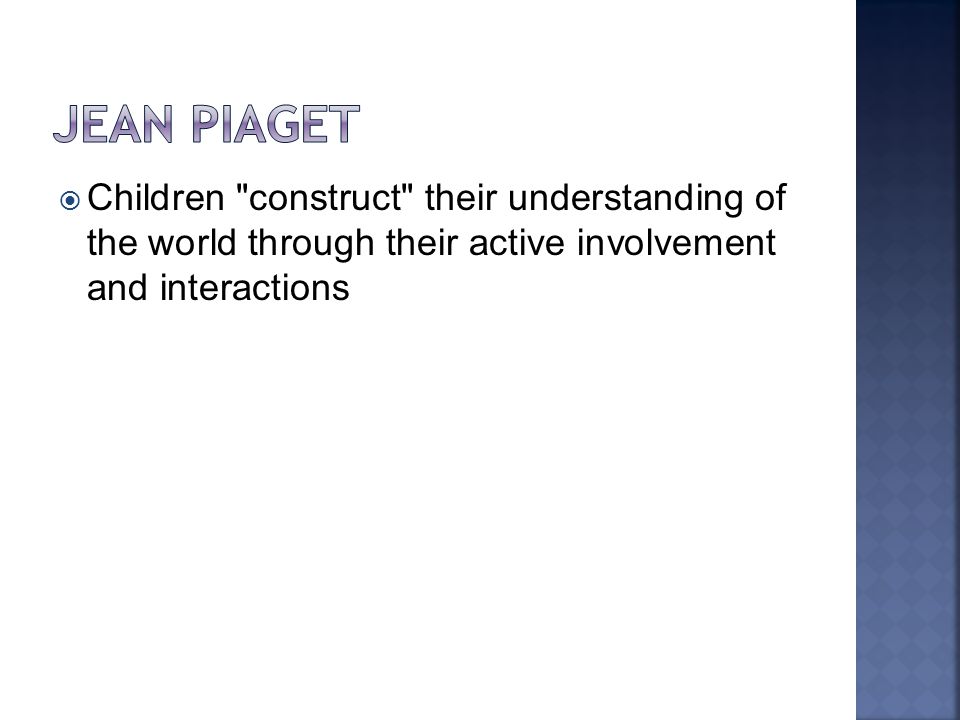 JEAN PIAGET

Children "construct" their understanding of the world through their active involvement and interactions